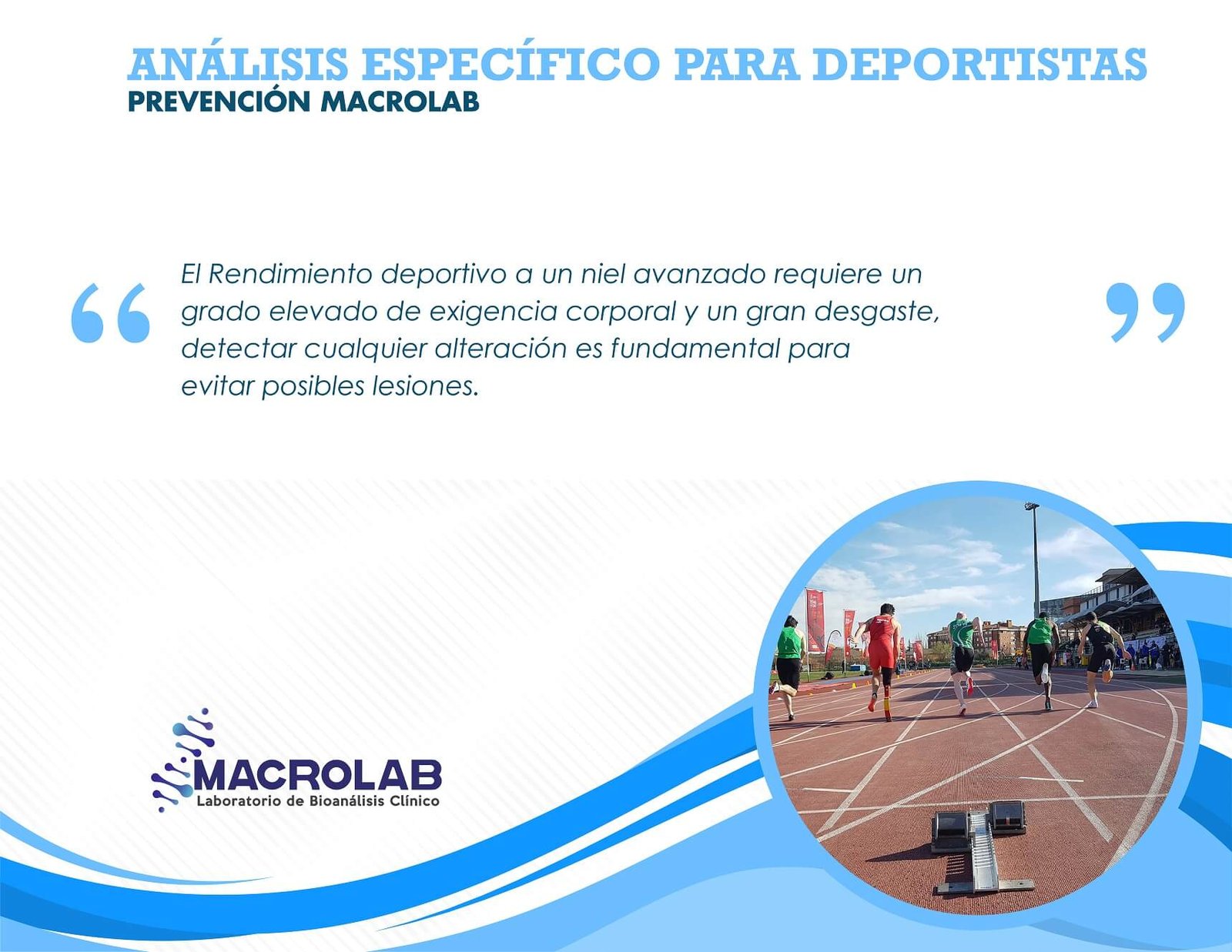 ANÁLISIS ESPECÍFICO PARA DEPORTISTAS
PREVENCIÓN MACROLAB

“ El Rendimiento deportivo a un niel avanzado requiere un grado elevado de exigencia corporal y un gran desgaste, detectar cualquier alteración es fundamental para evitar posibles lesiones. ”

MACROLAB
Laboratorio de Bioanálisis Clínico